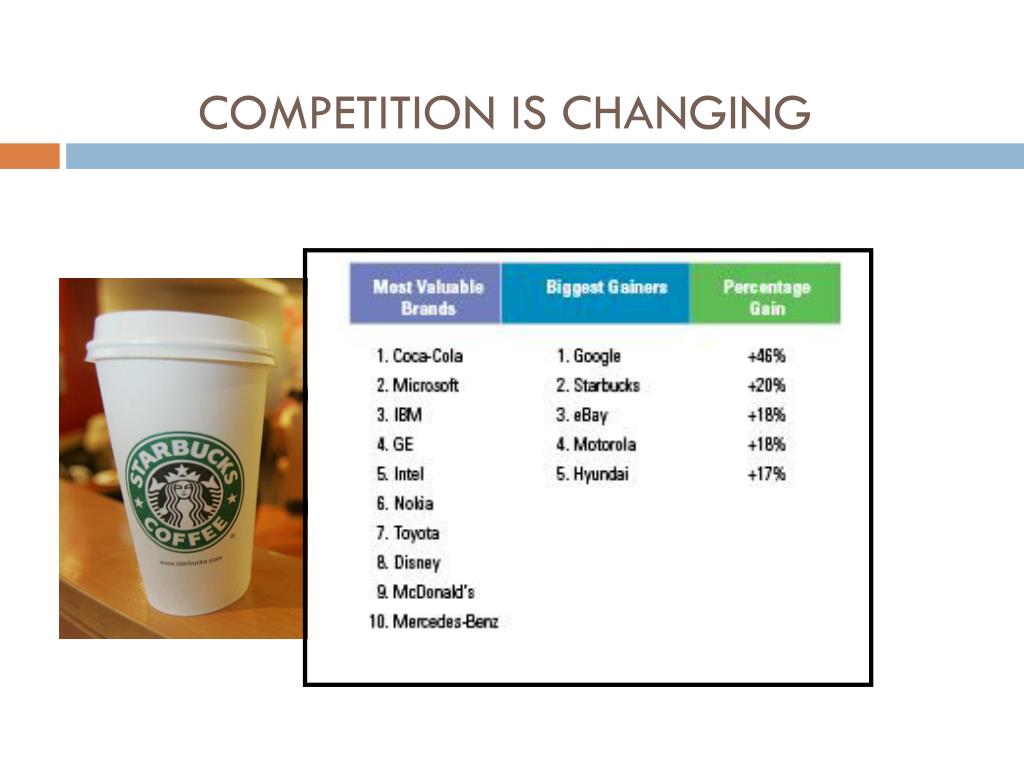 COMPETITION IS CHANGING

STARBUCKS COFFEE
www.starbucks.com

| Most Valuable Brands | Biggest Gainers | Percentage Gain |
|---|---|---|
| 1. Coca-Cola | 1. Google | +46% |
| 2. Microsoft | 2. Starbucks | +20% |
| 3. IBM | 3. eBay | +18% |
| 4. GE | 4. Motorola | +18% |
| 5. Intel | 5. Hyundai | +17% |
| 6. Nokia | | |
| 7. Toyota | | |
| 8. Disney | | |
| 9. McDonald's | | |
| 10. Mercedes-Benz | | |